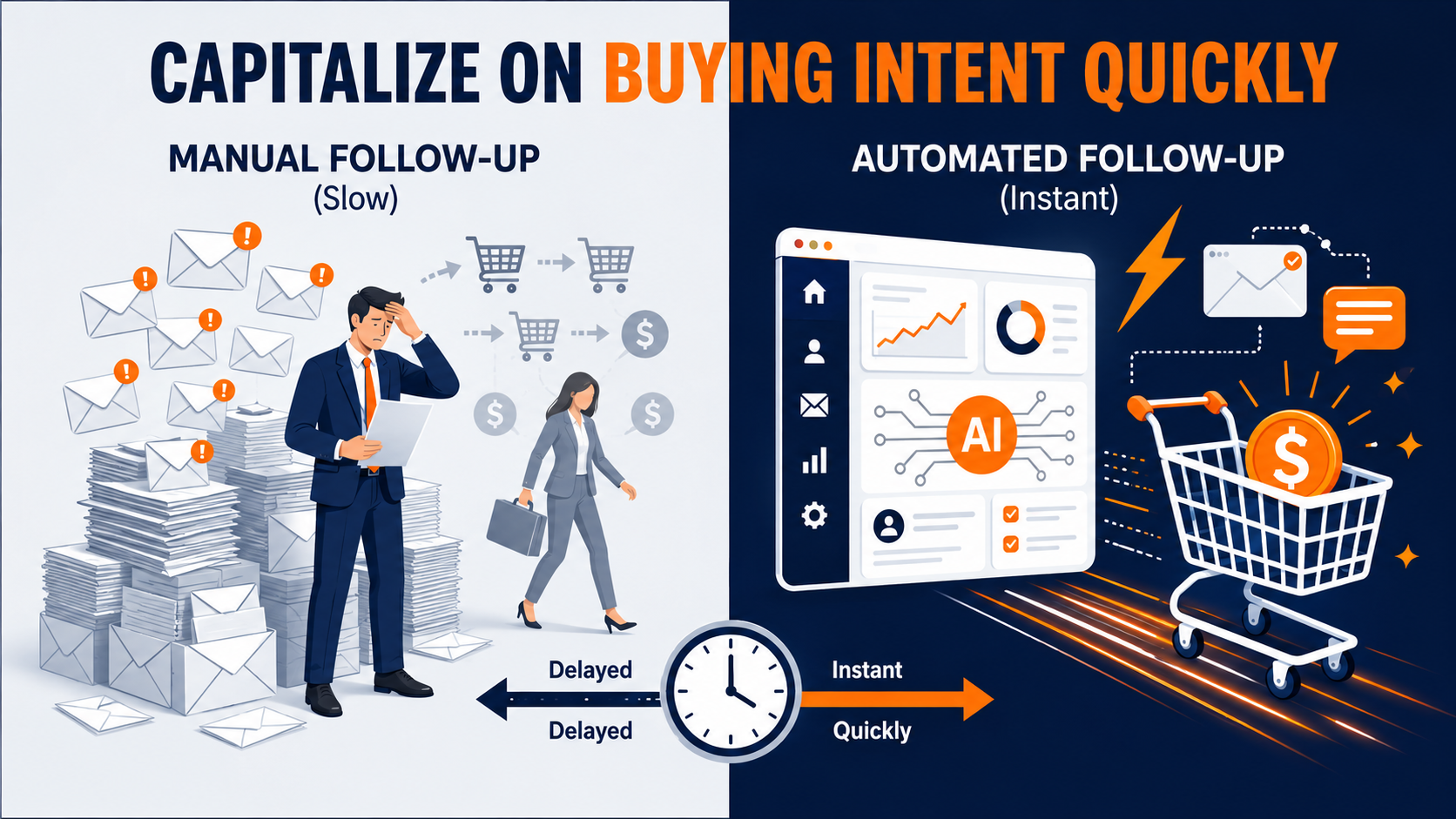 CAPITALIZE ON BUYING INTENT QUICKLY

MANUAL FOLLOW-UP
(Slow)

AUTOMATED FOLLOW-UP
(Instant)

AI

Delayed

Delayed

Instant

Quickly